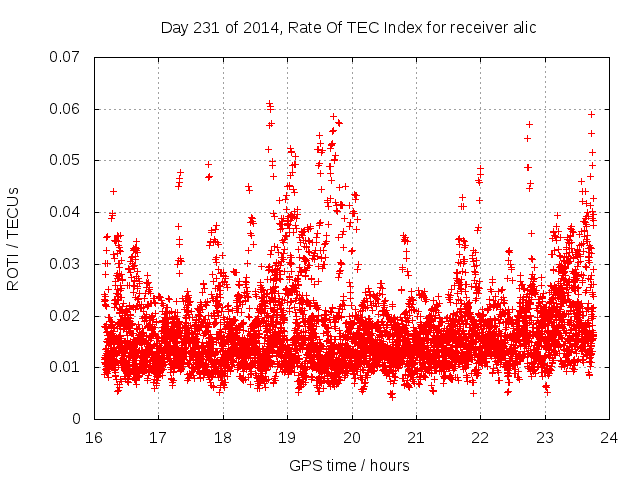 Day 231 of 2014, Rate Of TEC Index for receiver alic

ROTI / TECUs

0.07
0.06
0.05
0.04
0.03
0.02
0.01
0

16 17 18 19 20 21 22 23 24

GPS time / hours